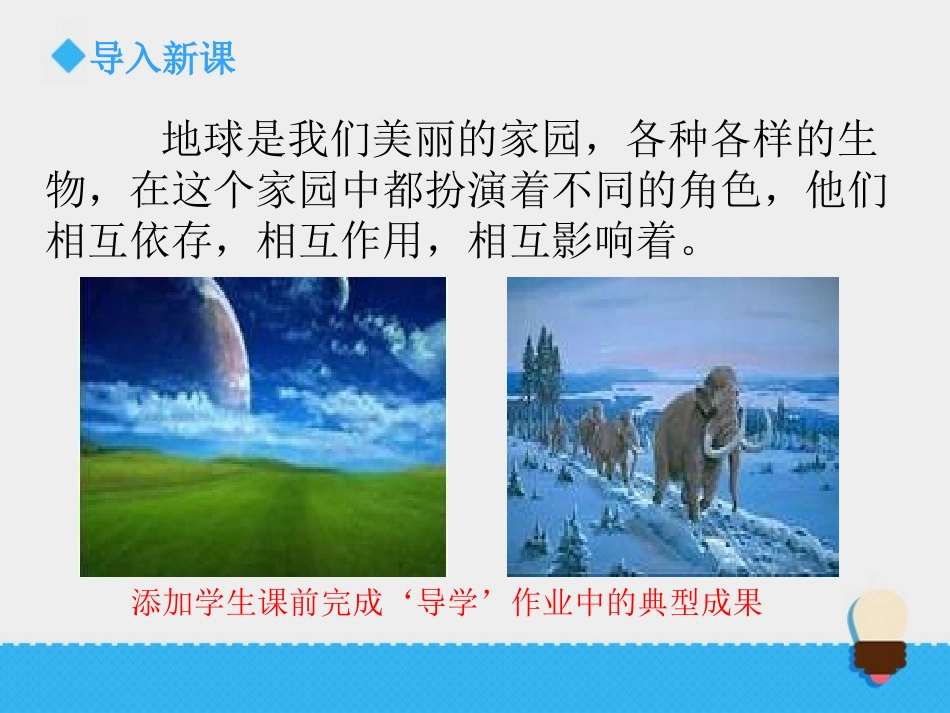 ◆导入新课

地球是我们美丽的家园，各种各样的生物，在这个家园中都扮演着不同的角色，他们相互依存，相互作用，相互影响着。

添加学生课前完成‘导学’作业中的典型成果